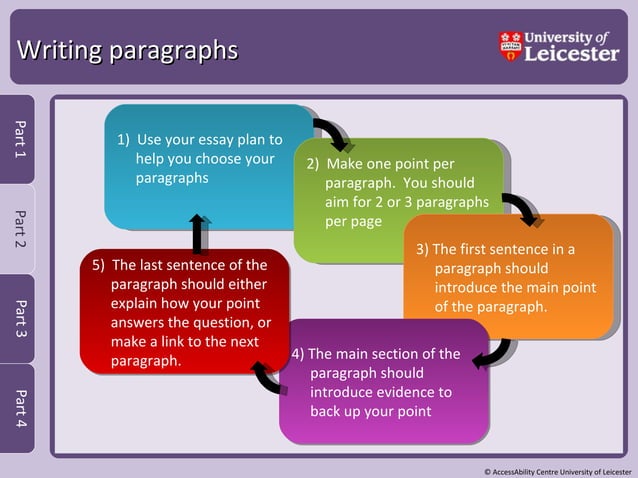 Writing paragraphs

University of Leicester

Part 1

Part 2

Part 3

Part 4

1) Use your essay plan to help you choose your paragraphs

2) Make one point per paragraph. You should aim for 2 or 3 paragraphs per page

3) The first sentence in a paragraph should introduce the main point of the paragraph.

4) The main section of the paragraph should introduce evidence to back up your point

5) The last sentence of the paragraph should either explain how your point answers the question, or make a link to the next paragraph.

© AccessAbility Centre University of Leicester